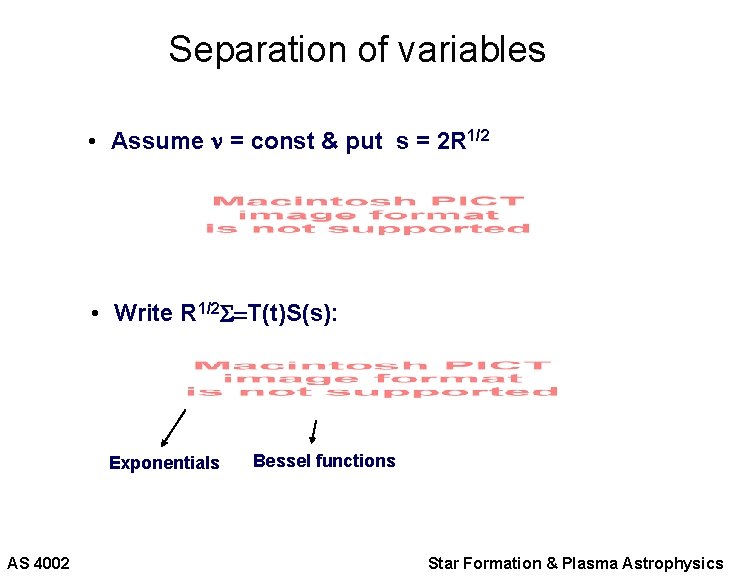 Separation of variables

• Assume $\nu$ = const & put s = $2R^{1/2}$

Macintosh PICT image format is not supported

• Write $R^{1/2}\Sigma = T(t)S(s)$:

Macintosh PICT image format is not supported

Exponentials

Bessel functions

AS 4002

Star Formation & Plasma Astrophysics